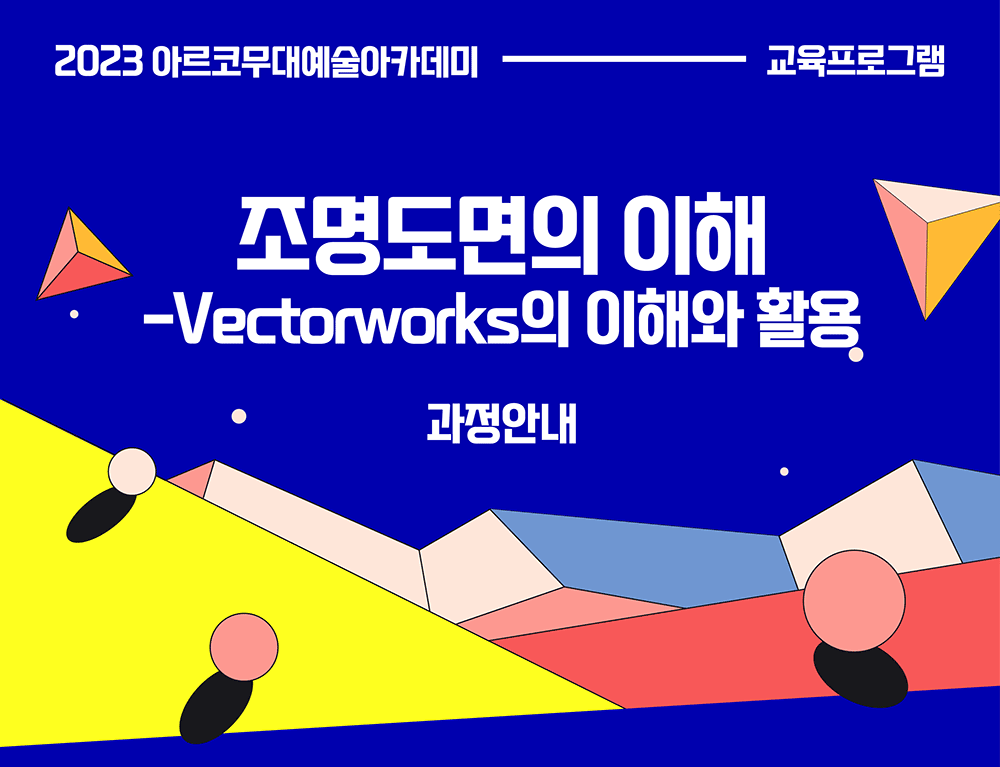 2023 아르코무대예술아카데미 교육프로그램

조명도면의 이해
-Vectorworks의 이해와 활용

과정안내